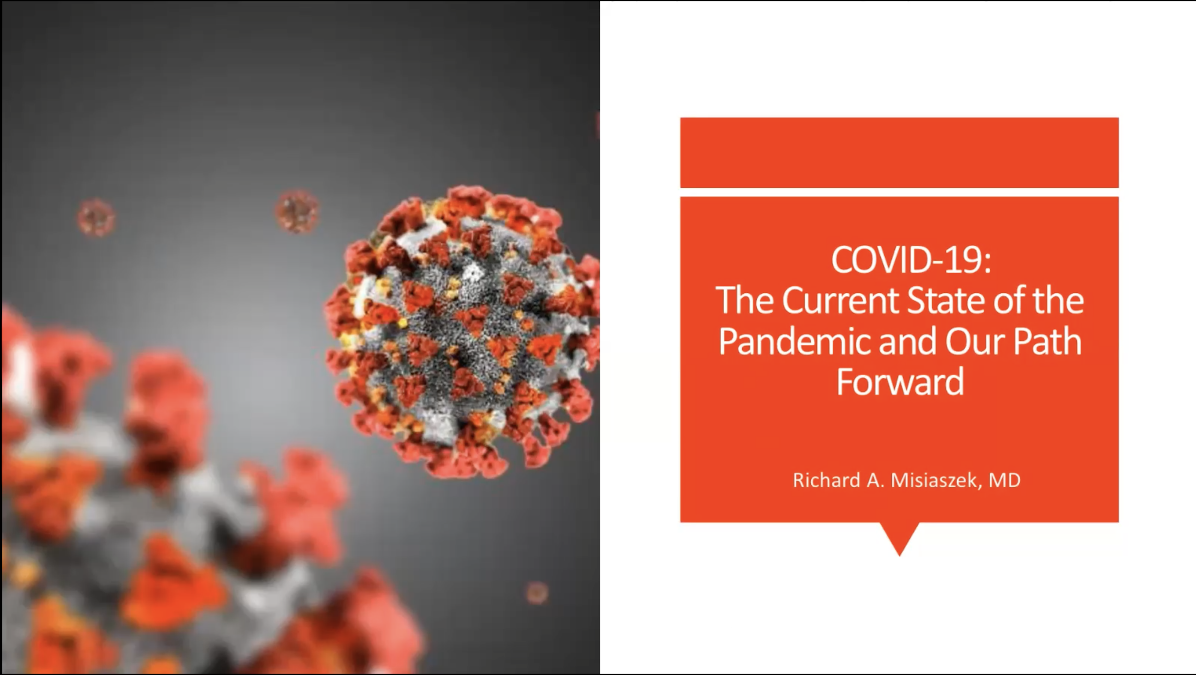 COVID-19:
The Current State of the Pandemic and Our Path Forward

Richard A. Misiaszek, MD